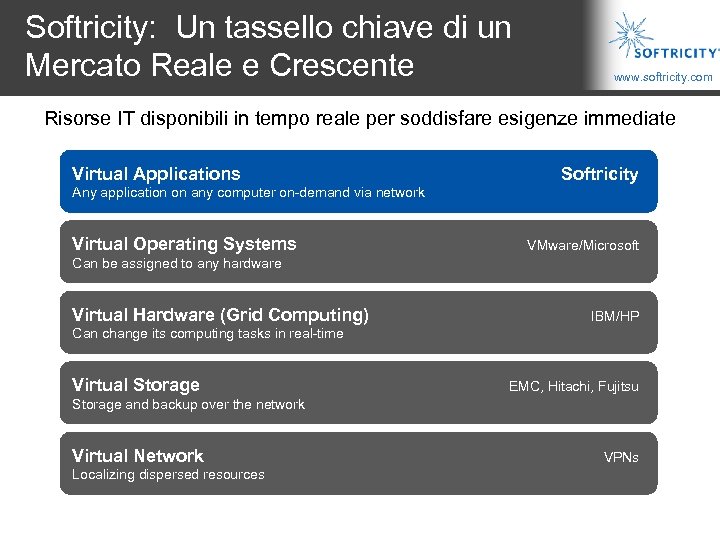 Softricity: Un tassello chiave di un Mercato Reale e Crescente

SOFTRICITY
www.softricity.com

Risorse IT disponibili in tempo reale per soddisfare esigenze immediate

Virtual Applications
Any application on any computer on-demand via network
Softricity

Virtual Operating Systems
Can be assigned to any hardware
VMware/Microsoft

Virtual Hardware (Grid Computing)
Can change its computing tasks in real-time
IBM/HP

Virtual Storage
Storage and backup over the network
EMC, Hitachi, Fujitsu

Virtual Network
Localizing dispersed resources
VPNs